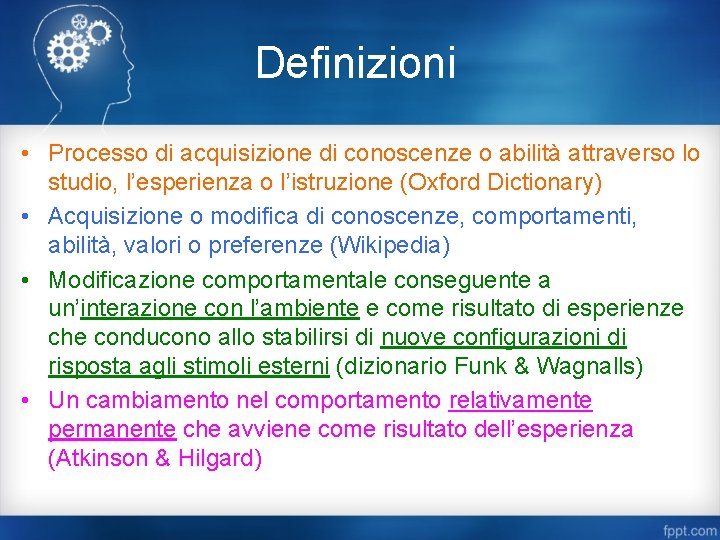 Definizioni

• Processo di acquisizione di conoscenze o abilità attraverso lo studio, l'esperienza o l'istruzione (Oxford Dictionary)
• Acquisizione o modifica di conoscenze, comportamenti, abilità, valori o preferenze (Wikipedia)
• Modificazione comportamentale conseguente a un'interazione con l'ambiente e come risultato di esperienze che conducono allo stabilirsi di nuove configurazioni di risposta agli stimoli esterni (dizionario Funk & Wagnalls)
• Un cambiamento nel comportamento relativamente permanente che avviene come risultato dell'esperienza (Atkinson & Hilgard)

fppt.com